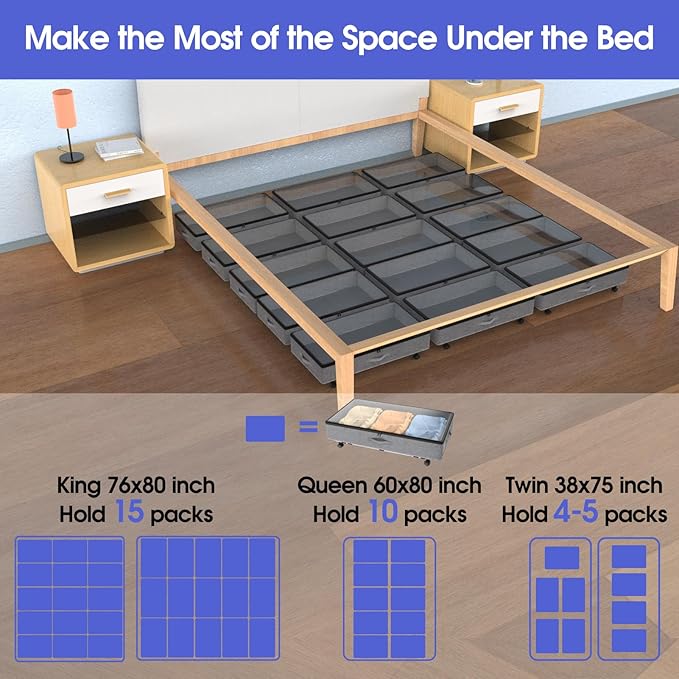 Make the Most of the Space Under the Bed

=

King 76x80 inch
Hold 15 packs

Queen 60x80 inch
Hold 10 packs

Twin 38x75 inch
Hold 4-5 packs